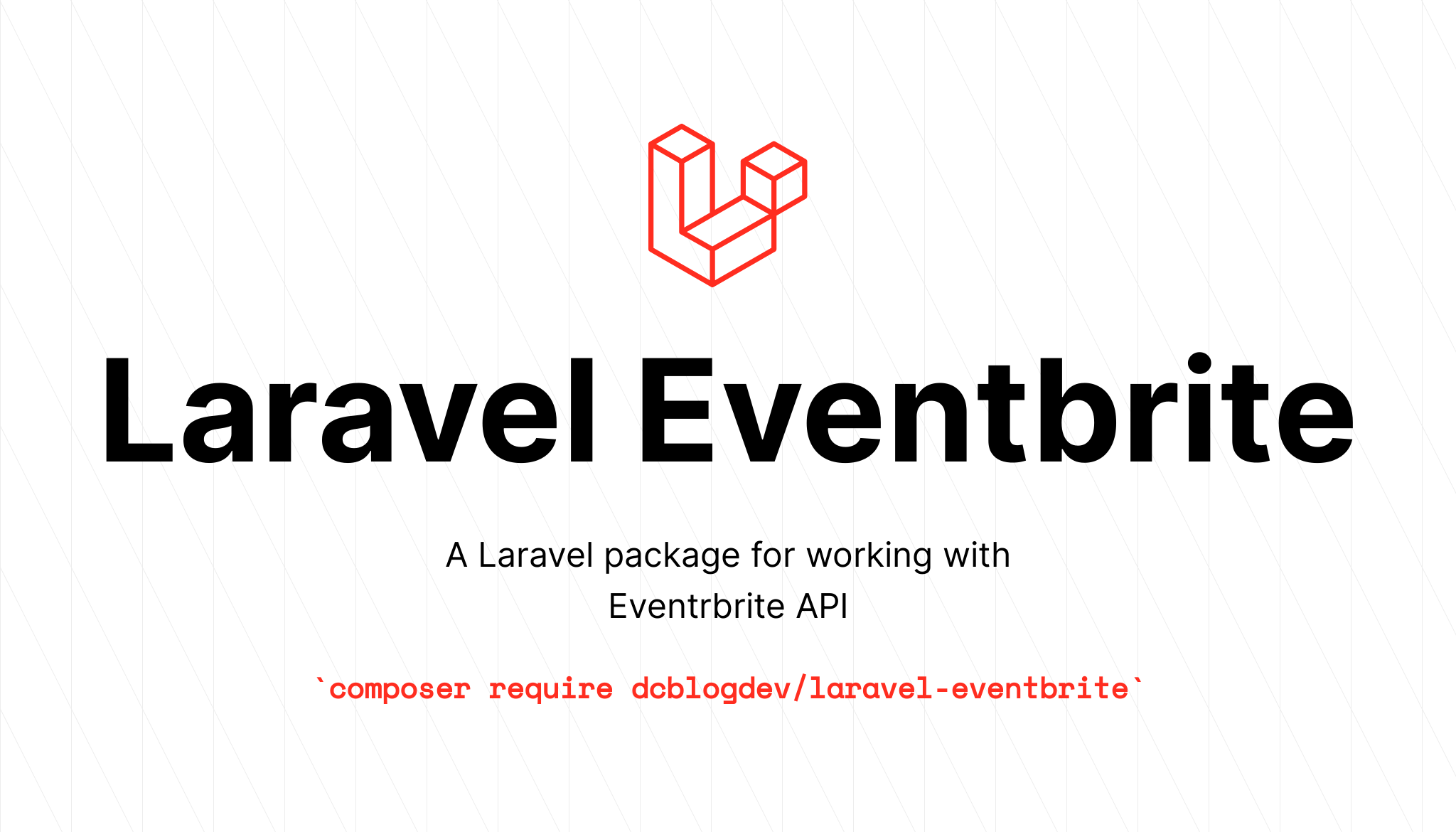 Laravel Eventbrite

A Laravel package for working with Eventrbrite API

`composer require dcblogdev/laravel-eventbrite`